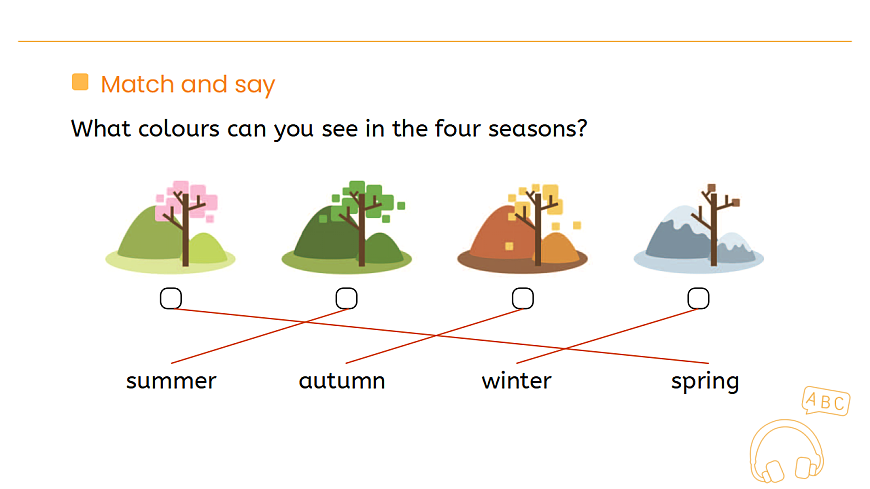 Match and say

What colours can you see in the four seasons?

summer autumn winter spring

ABC